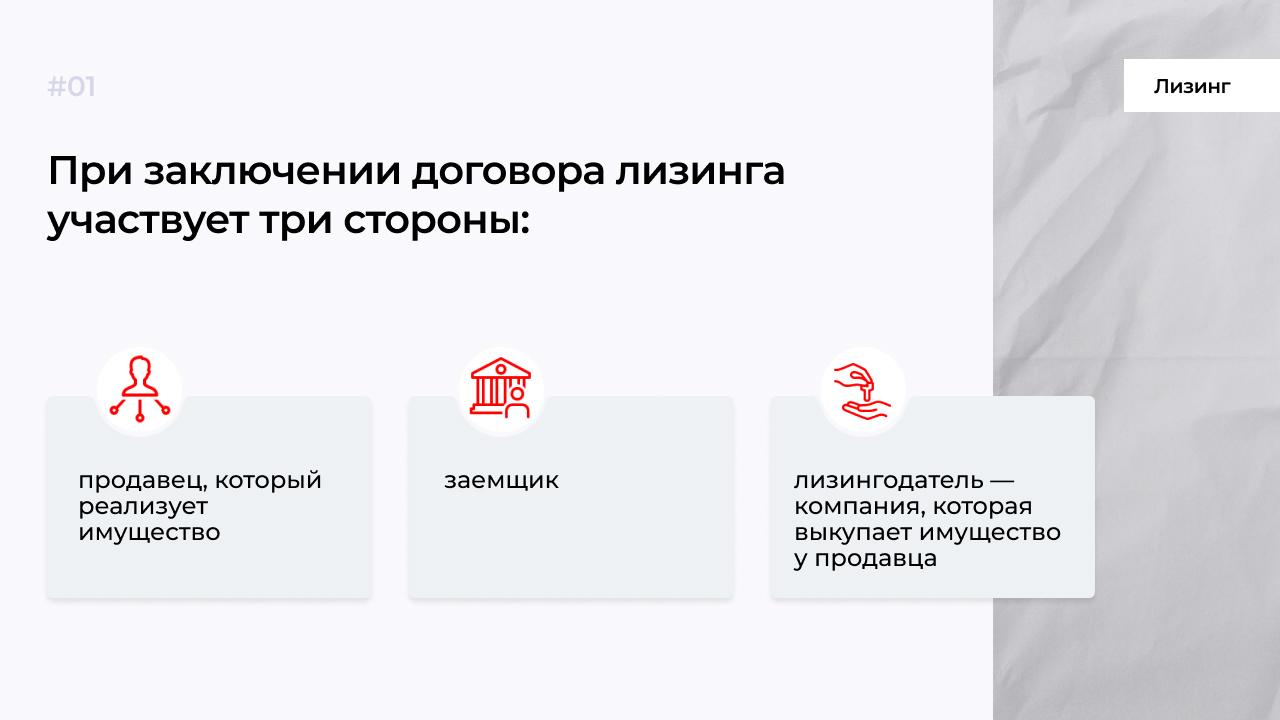 #01

Лизинг

При заключении договора лизинга участвует три стороны:

продавец, который реализует имущество

заемщик

лизингодатель — компания, которая выкупает имущество у продавца